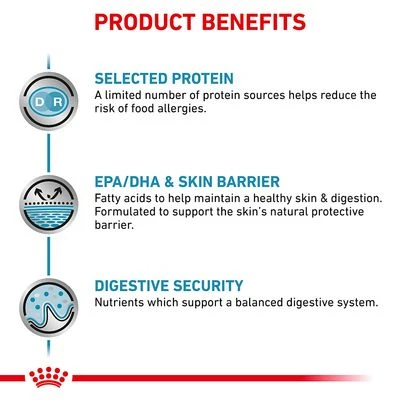 PRODUCT BENEFITS

D R

SELECTED PROTEIN
A limited number of protein sources helps reduce the risk of food allergies.

EPA/DHA & SKIN BARRIER
Fatty acids to help maintain a healthy skin & digestion. Formulated to support the skin's natural protective barrier.

DIGESTIVE SECURITY
Nutrients which support a balanced digestive system.